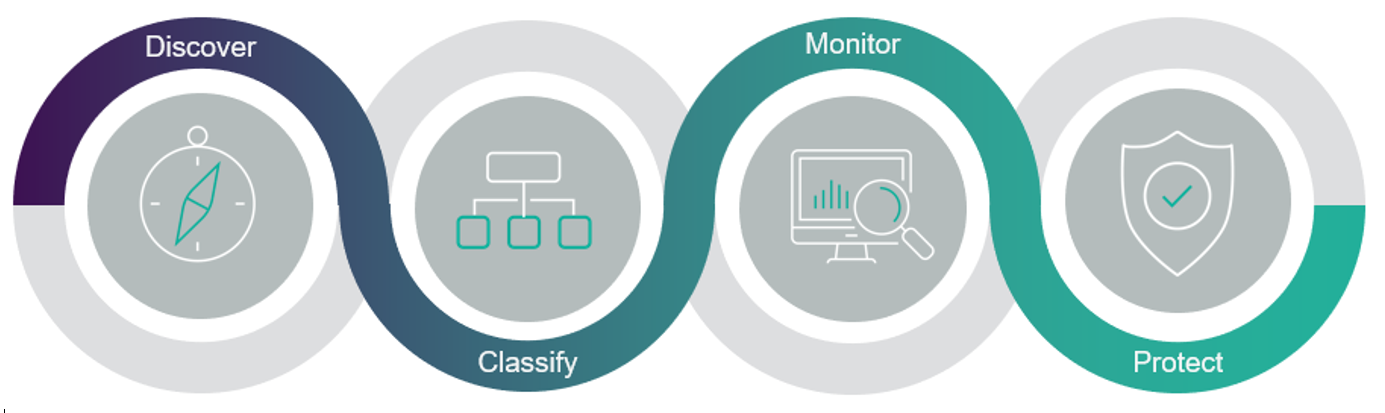 Discover
Classify
Monitor
Protect